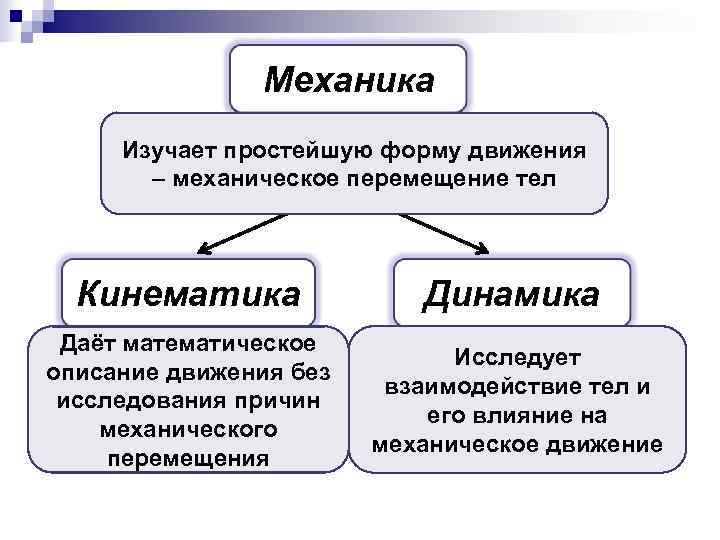 Механика

Изучает простейшую форму движения – механическое перемещение тел

Кинематика

Даёт математическое описание движения без исследования причин механического перемещения

Динамика

Исследует взаимодействие тел и его влияние на механическое движение